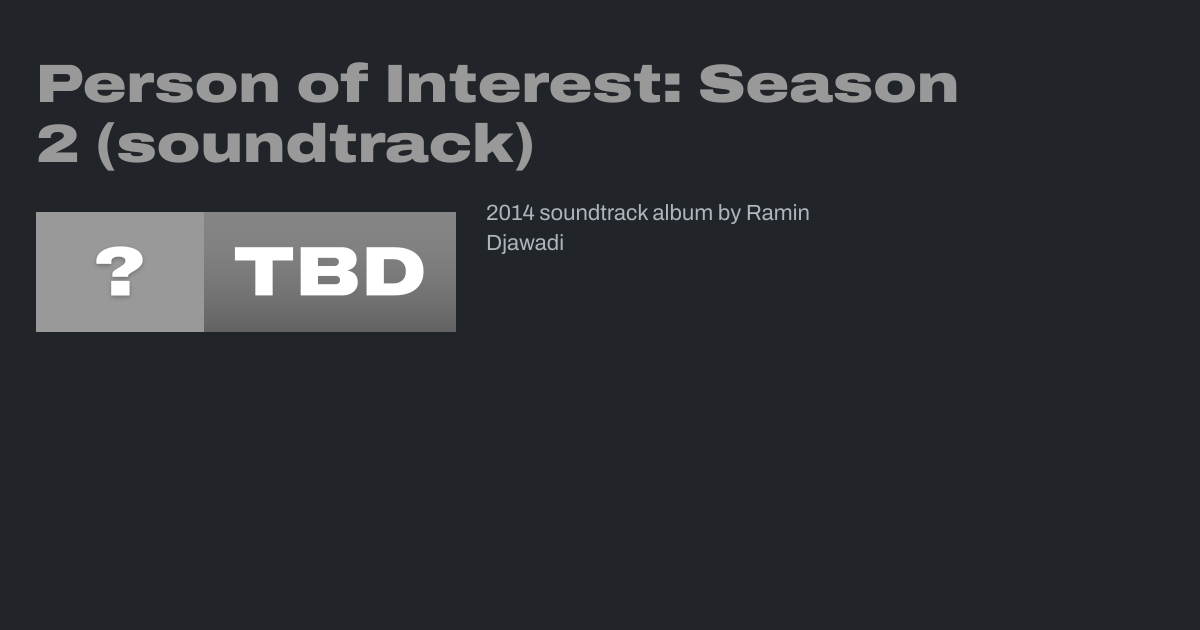 Person of Interest: Season 2 (soundtrack)

?

TBD

2014 soundtrack album by Ramin Djawadi